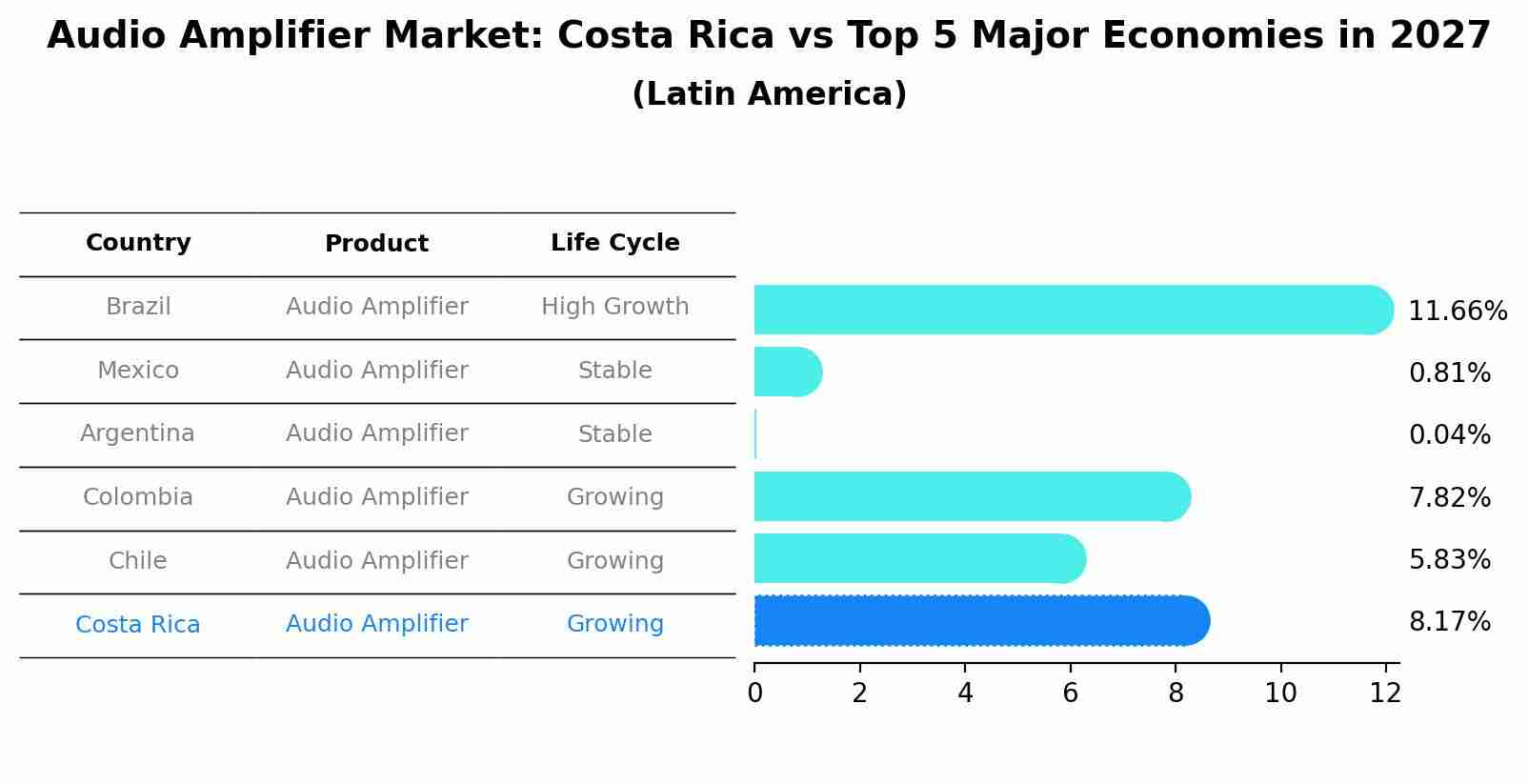 Audio Amplifier Market: Costa Rica vs Top 5 Major Economies in 2027
(Latin America)

| Country | Product | Life Cycle |
|---|---|---|
| Brazil | Audio Amplifier | High Growth |
| Mexico | Audio Amplifier | Stable |
| Argentina | Audio Amplifier | Stable |
| Colombia | Audio Amplifier | Growing |
| Chile | Audio Amplifier | Growing |
| Costa Rica | Audio Amplifier | Growing |

11.66%
0.81%
0.04%
7.82%
5.83%
8.17%

0 2 4 6 8 10 12